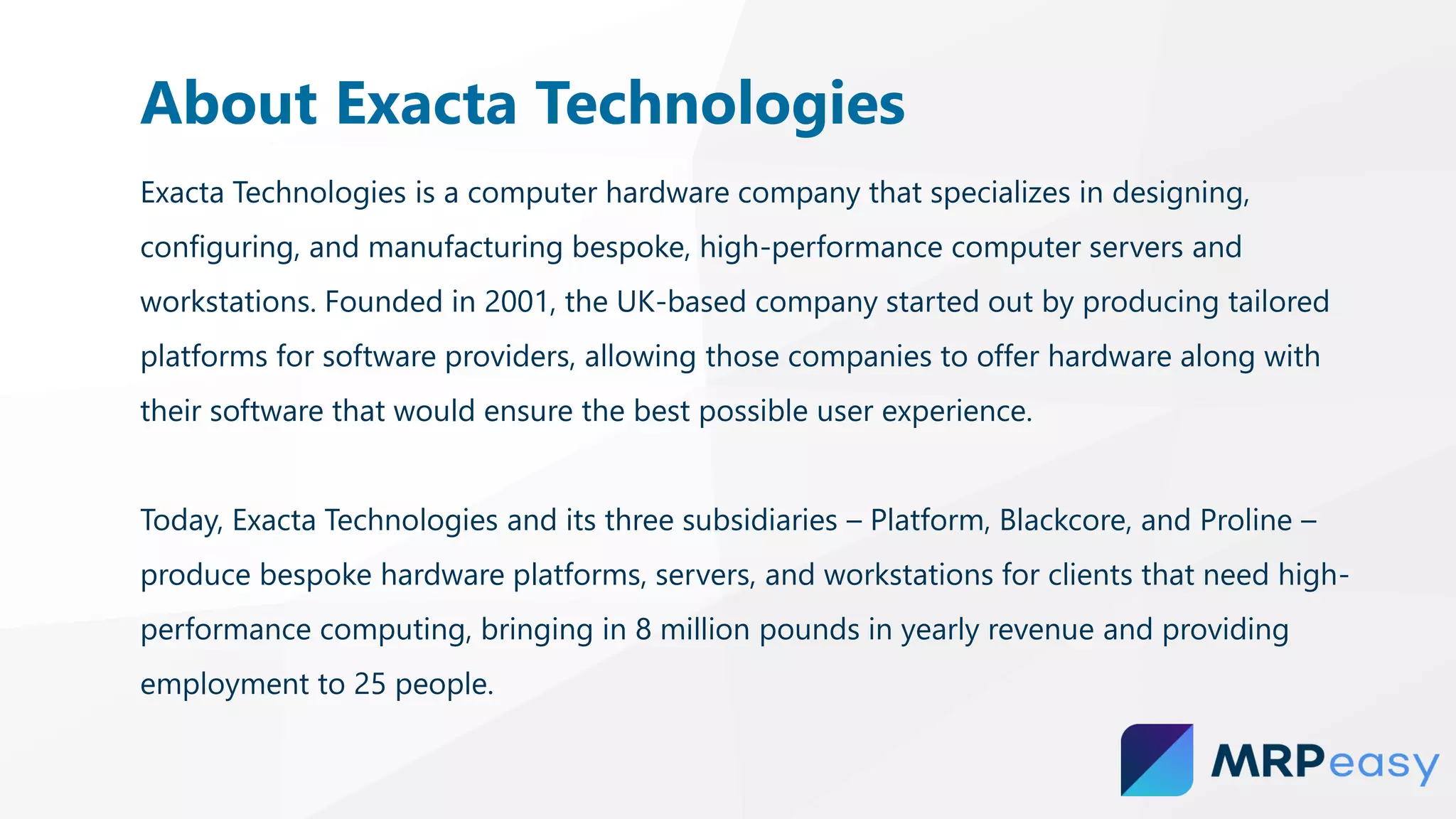 About Exacta Technologies

Exacta Technologies is a computer hardware company that specializes in designing, configuring, and manufacturing bespoke, high-performance computer servers and workstations. Founded in 2001, the UK-based company started out by producing tailored platforms for software providers, allowing those companies to offer hardware along with their software that would ensure the best possible user experience.

Today, Exacta Technologies and its three subsidiaries – Platform, Blackcore, and Proline – produce bespoke hardware platforms, servers, and workstations for clients that need high-performance computing, bringing in 8 million pounds in yearly revenue and providing employment to 25 people.

MRPeasy